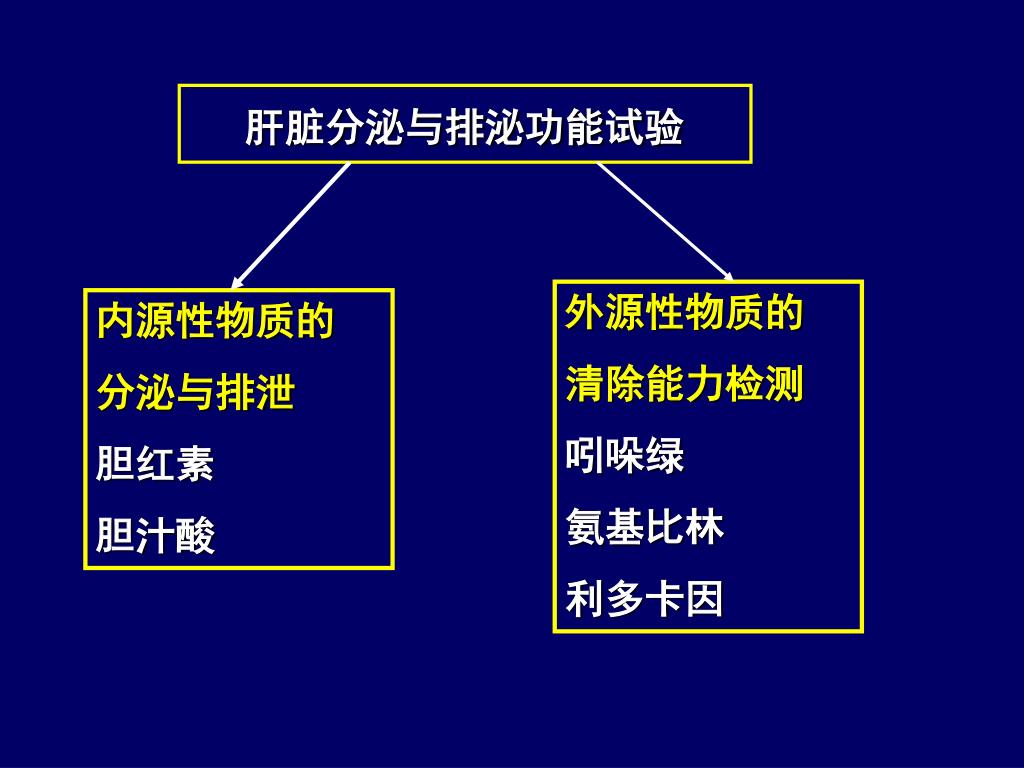 肝脏分泌与排泌功能试验

内源性物质的
分泌与排泄
胆红素
胆汁酸

外源性物质的
清除能力检测
吲哚绿
氨基比林
利多卡因